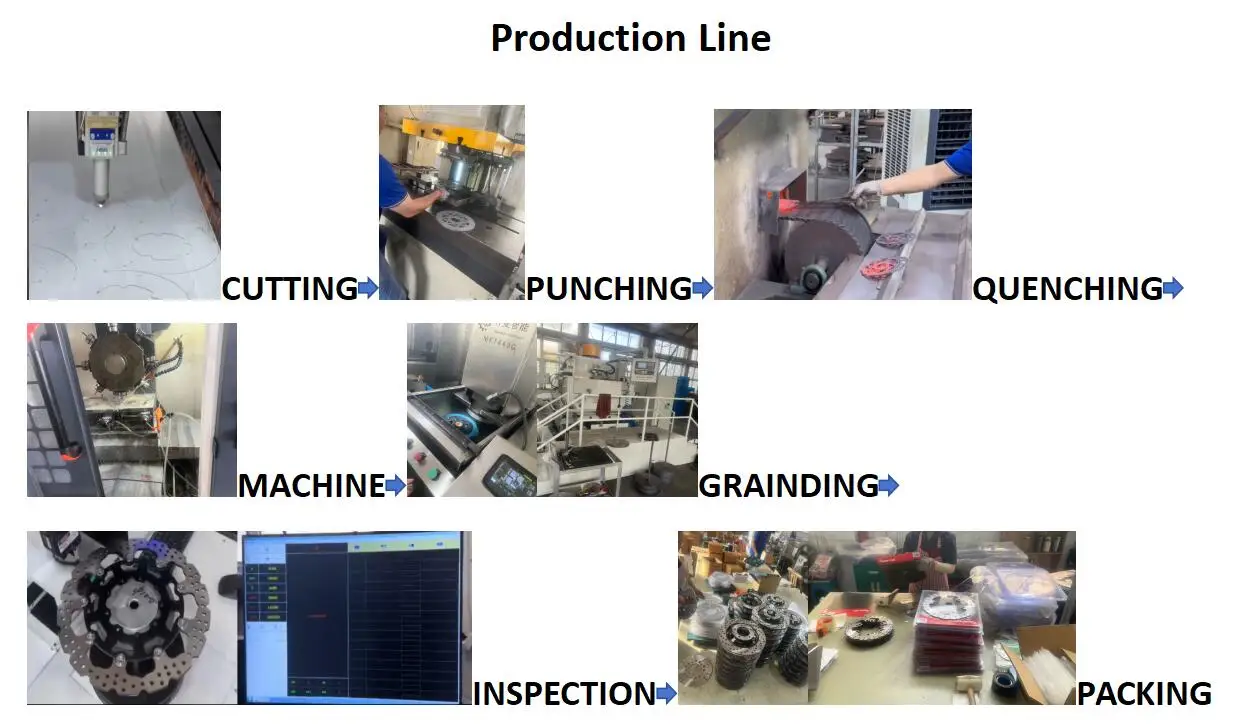 Production Line

CUTTING PUNCHING QUENCHING

MACHINE GRAINDING

INSPECTION PACKING